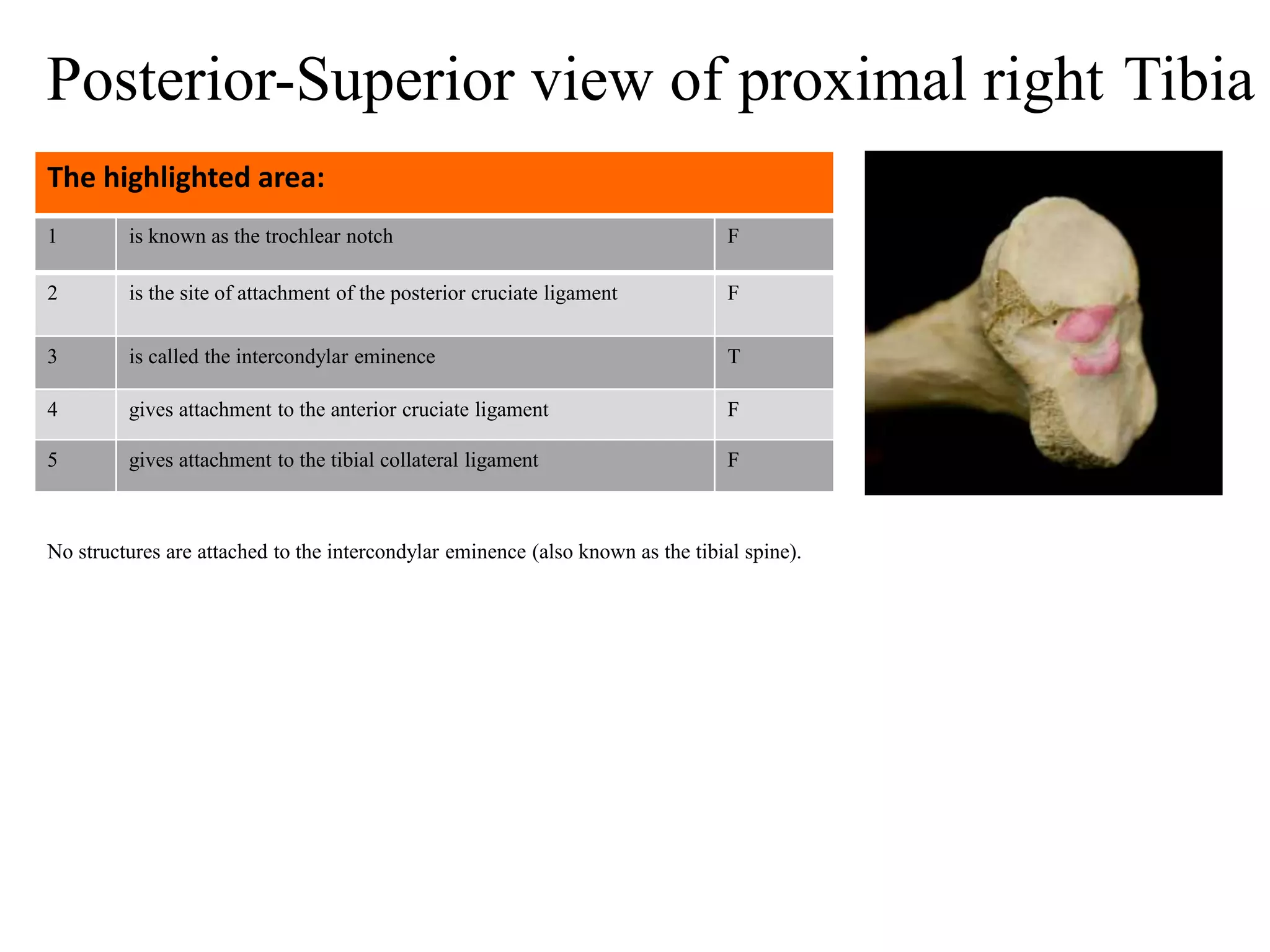 Posterior-Superior view of proximal right Tibia

| The highlighted area: | | |
|---|---|---|
| 1 | is known as the trochlear notch | F |
| 2 | is the site of attachment of the posterior cruciate ligament | F |
| 3 | is called the intercondylar eminence | T |
| 4 | gives attachment to the anterior cruciate ligament | F |
| 5 | gives attachment to the tibial collateral ligament | F |

No structures are attached to the intercondylar eminence (also known as the tibial spine).